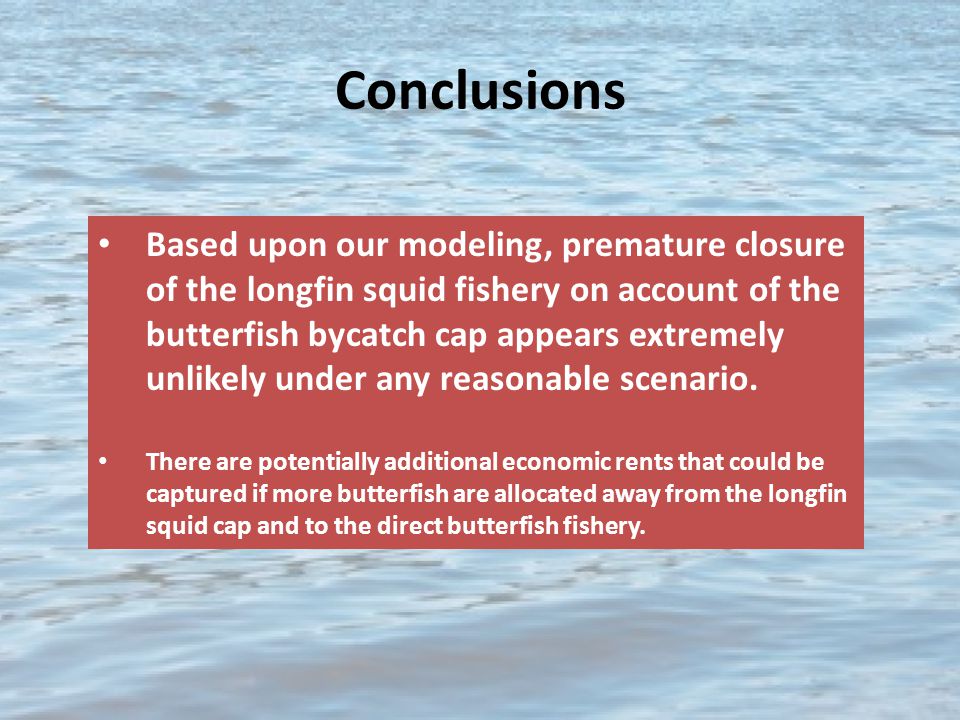 Conclusions

• Based upon our modeling, premature closure of the longfin squid fishery on account of the butterfish bycatch cap appears extremely unlikely under any reasonable scenario.

• There are potentially additional economic rents that could be captured if more butterfish are allocated away from the longfin squid cap and to the direct butterfish fishery.